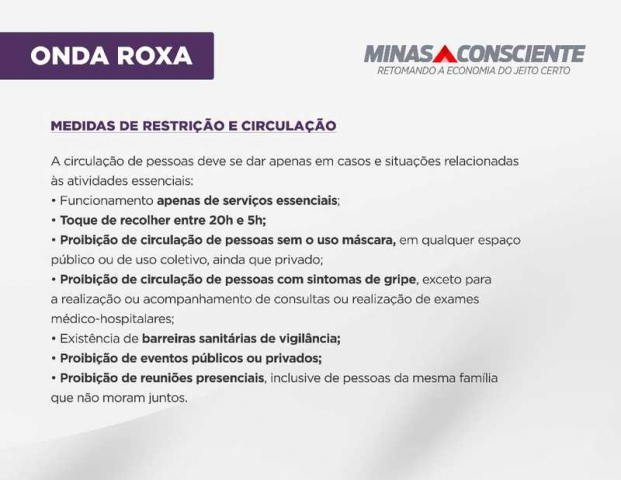 ONDA ROXA

MINAS CONSCIENTE
RETOMANDO A ECONOMIA DO JEITO CERTO

MEDIDAS DE RESTRIÇÃO E CIRCULAÇÃO

A circulação de pessoas deve se dar apenas em casos e situações relacionadas às atividades essenciais:
• Funcionamento apenas de serviços essenciais;
• Toque de recolher entre 20h e 5h;
• Proibição de circulação de pessoas sem o uso máscara, em qualquer espaço público ou de uso coletivo, ainda que privado;
• Proibição de circulação de pessoas com sintomas de gripe, exceto para a realização ou acompanhamento de consultas ou realização de exames médico-hospitalares;
• Existência de barreiras sanitárias de vigilância;
• Proibição de eventos públicos ou privados;
• Proibição de reuniões presenciais, inclusive de pessoas da mesma família que não moram juntos.